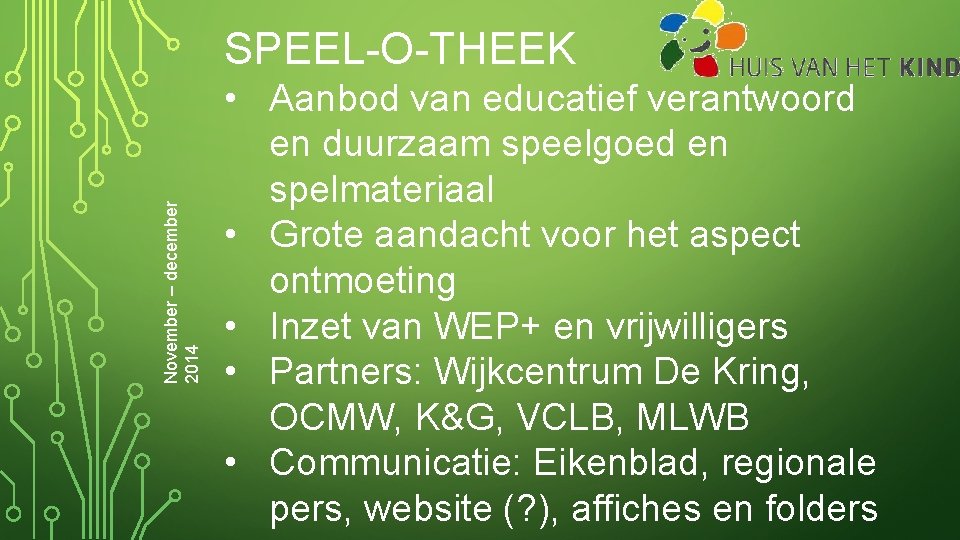 November – december 2014

SPEEL-O-THEEK

HUIS VAN HET KIND

• Aanbod van educatief verantwoord en duurzaam speelgoed en spelmateriaal
• Grote aandacht voor het aspect ontmoeting
• Inzet van WEP+ en vrijwilligers
• Partners: Wijkcentrum De Kring, OCMW, K&G, VCLB, MLWB
• Communicatie: Eikenblad, regionale pers, website (?), affiches en folders